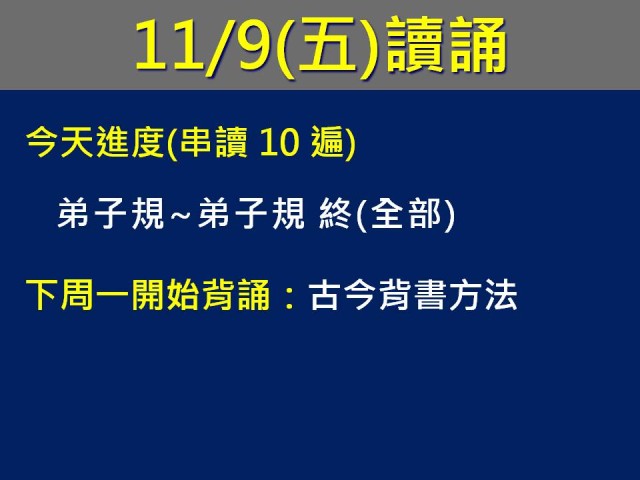 11/9(五)讀誦

今天進度(串讀 10 遍)

弟子規~弟子規 終(全部)

下周一開始背誦：古今背書方法